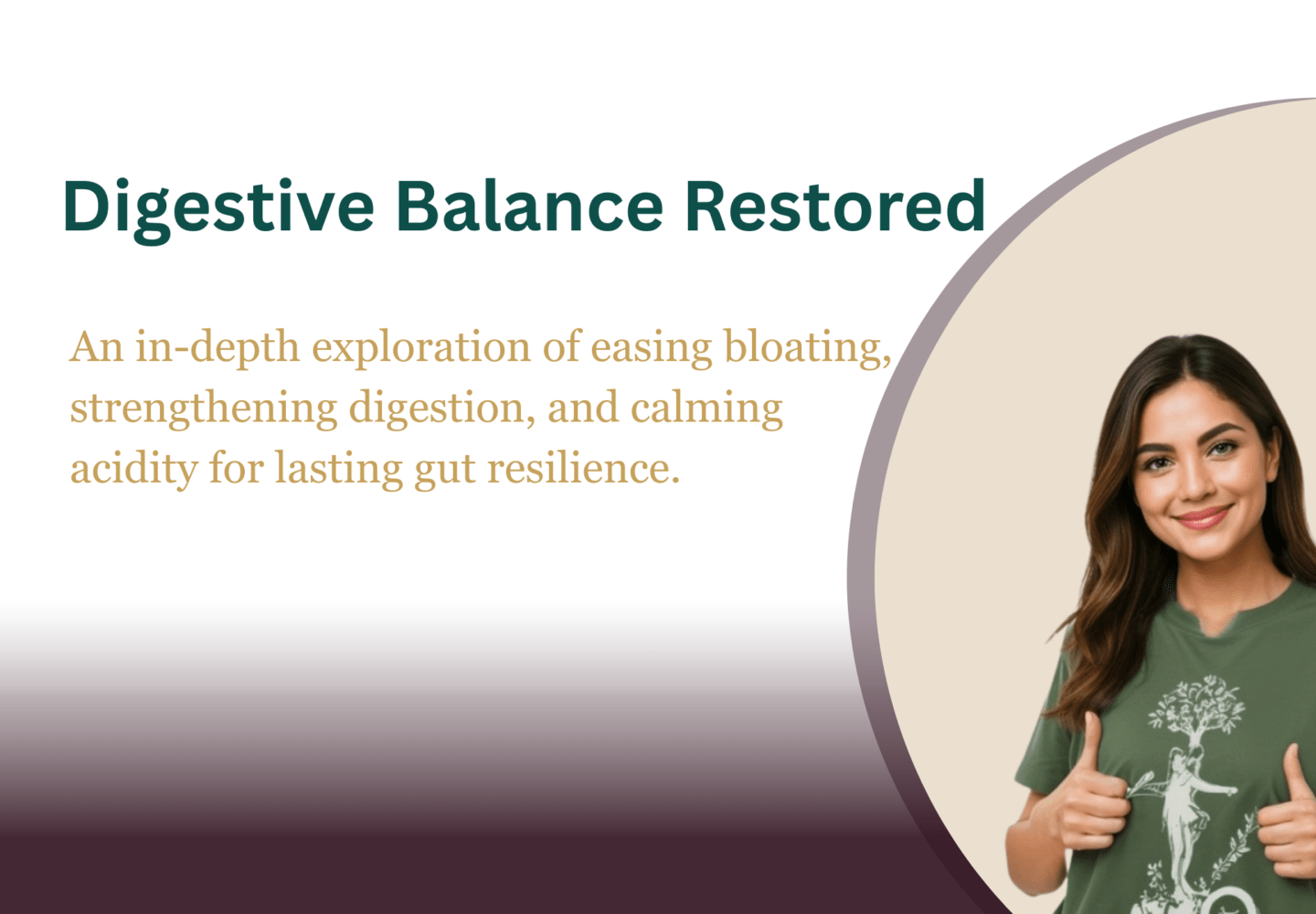 Digestive Balance Restored

An in-depth exploration of easing bloating, strengthening digestion, and calming acidity for lasting gut resilience.